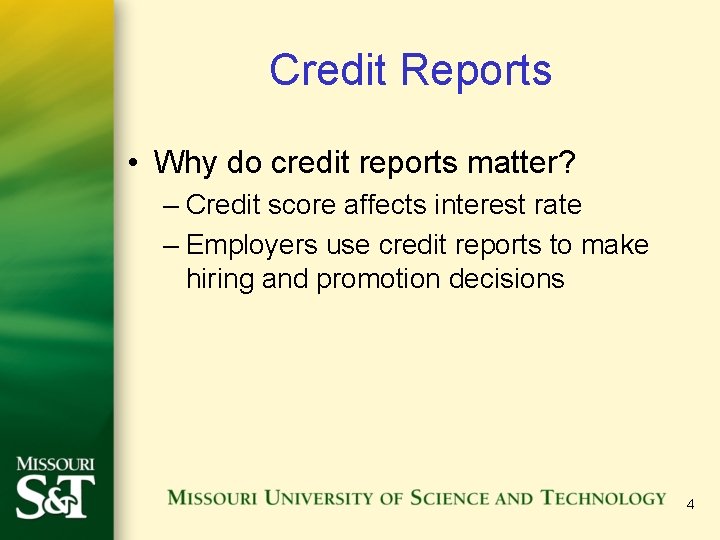 Credit Reports

• Why do credit reports matter?
– Credit score affects interest rate
– Employers use credit reports to make hiring and promotion decisions

MISSOURI S&T

MISSOURI UNIVERSITY OF SCIENCE AND TECHNOLOGY

4